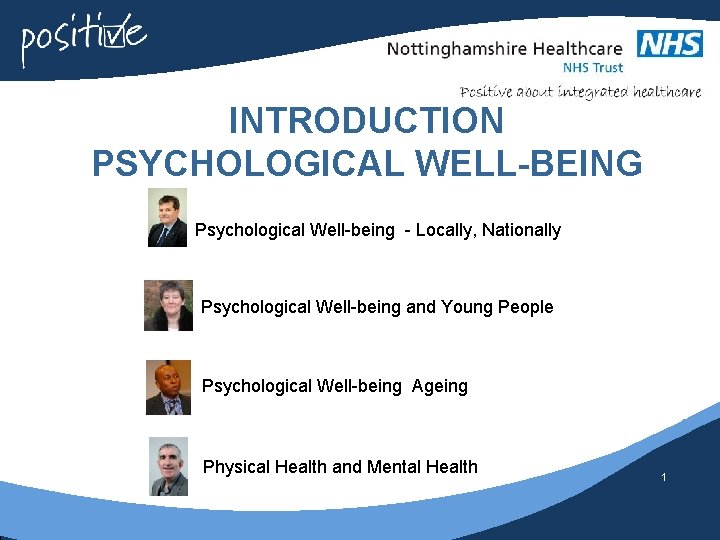 positive

Nottinghamshire Healthcare NHS
NHS Trust
Positive about integrated healthcare

INTRODUCTION
PSYCHOLOGICAL WELL-BEING

Psychological Well-being - Locally, Nationally

Psychological Well-being and Young People

Psychological Well-being Ageing

Physical Health and Mental Health

1